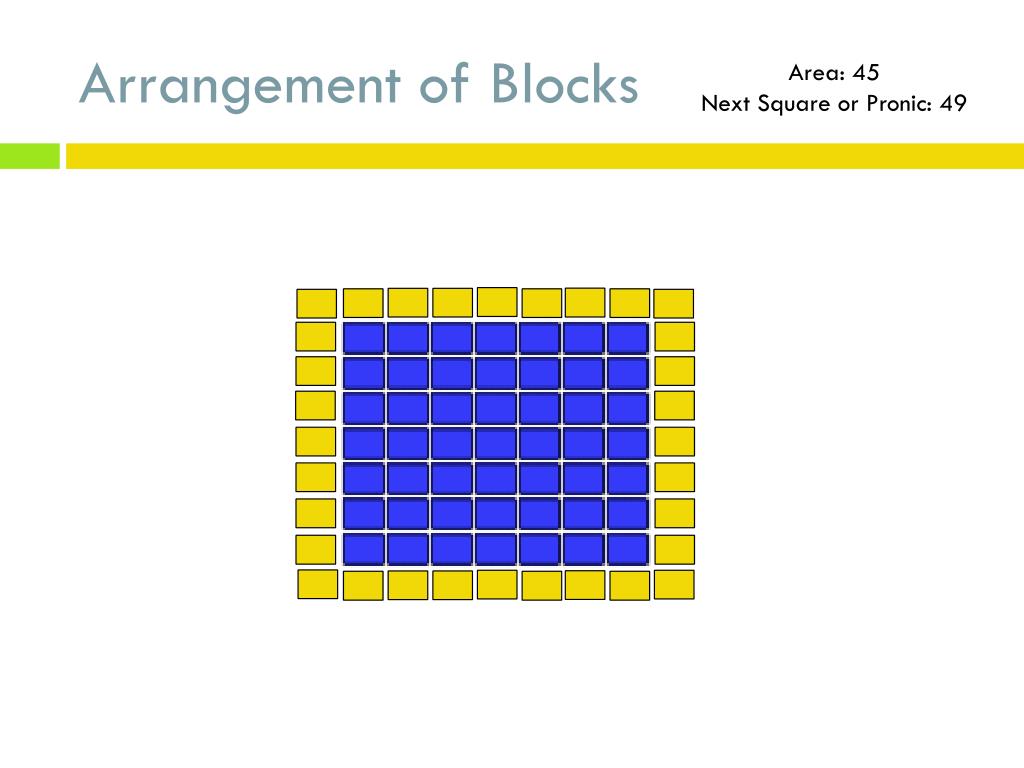 Arrangement of Blocks

Area: 45
Next Square or Pronic: 49